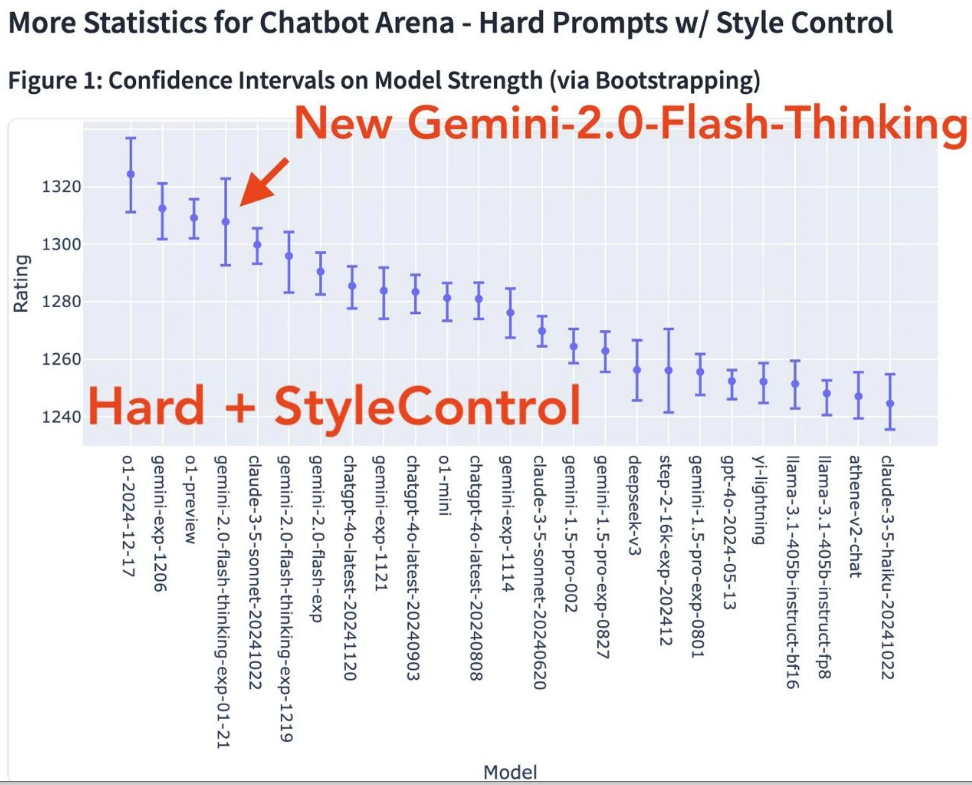 More Statistics for Chatbot Arena - Hard Prompts w/ Style Control

Figure 1: Confidence Intervals on Model Strength (via Bootstrapping)

New Gemini-2.0-Flash-Thinking

Hard + StyleControl

Rating

1320
1300
1280
1260
1240

o1-2024-12-17
gemini-exp-1206
o1-preview
gemini-2.0-flash-thinking-exp-01-21
claude-3-5-sonnet-20241022
gemini-2.0-flash-thinking-exp-1219
gemini-2.0-flash-exp
chatgpt-4o-latest-20241120
gemini-exp-1121
chatgpt-4o-latest-20240903
o1-mini
chatgpt-4o-latest-20240808
gemini-exp-1114
claude-3-5-sonnet-20240620
gemini-1.5-pro-002
gemini-1.5-pro-exp-0827
deepseek-v3
step-2-16k-exp-202412
gemini-1.5-pro-exp-0801
gpt-4o-2024-05-13
yi-lightning
llama-3.1-405b-instruct-bf16
llama-3.1-405b-instruct-fp8
athene-v2-chat
claude-3-5-haiku-20241022

Model